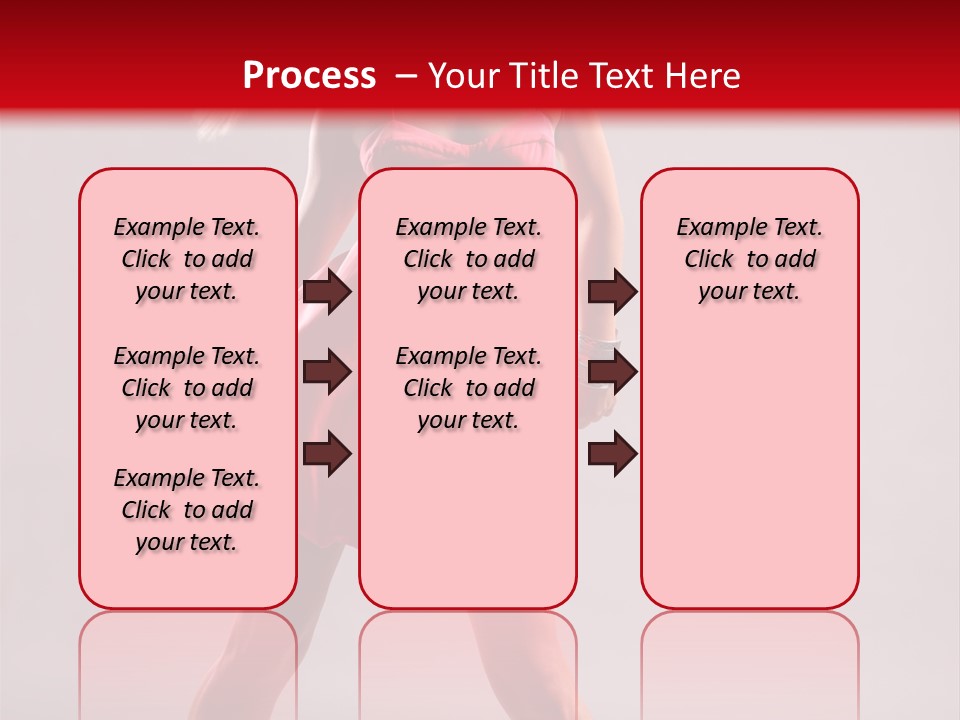 Process – Your Title Text Here

Example Text. Click to add your text.

Example Text. Click to add your text.

Example Text. Click to add your text.

Example Text. Click to add your text.

Example Text. Click to add your text.

Example Text. Click to add your text.